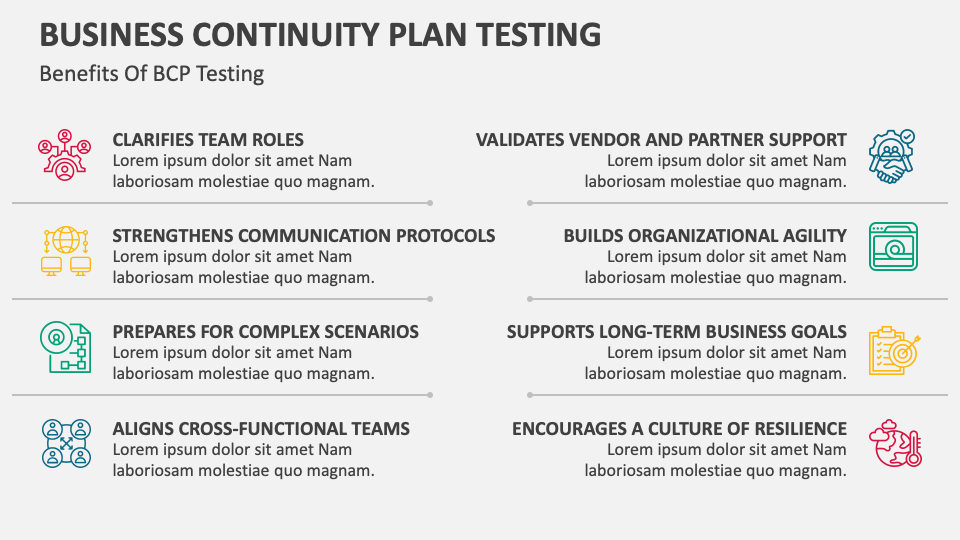 BUSINESS CONTINUITY PLAN TESTING

Benefits Of BCP Testing

CLARIFIES TEAM ROLES
Lorem ipsum dolor sit amet Nam laboriosam molestiae quo magnam.

STRENGTHENS COMMUNICATION PROTOCOLS
Lorem ipsum dolor sit amet Nam laboriosam molestiae quo magnam.

PREPARES FOR COMPLEX SCENARIOS
Lorem ipsum dolor sit amet Nam laboriosam molestiae quo magnam.

ALIGNS CROSS-FUNCTIONAL TEAMS
Lorem ipsum dolor sit amet Nam laboriosam molestiae quo magnam.

VALIDATES VENDOR AND PARTNER SUPPORT
Lorem ipsum dolor sit amet Nam laboriosam molestiae quo magnam.

BUILDS ORGANIZATIONAL AGILITY
Lorem ipsum dolor sit amet Nam laboriosam molestiae quo magnam.

SUPPORTS LONG-TERM BUSINESS GOALS
Lorem ipsum dolor sit amet Nam laboriosam molestiae quo magnam.

ENCOURAGES A CULTURE OF RESILIENCE
Lorem ipsum dolor sit amet Nam laboriosam molestiae quo magnam.